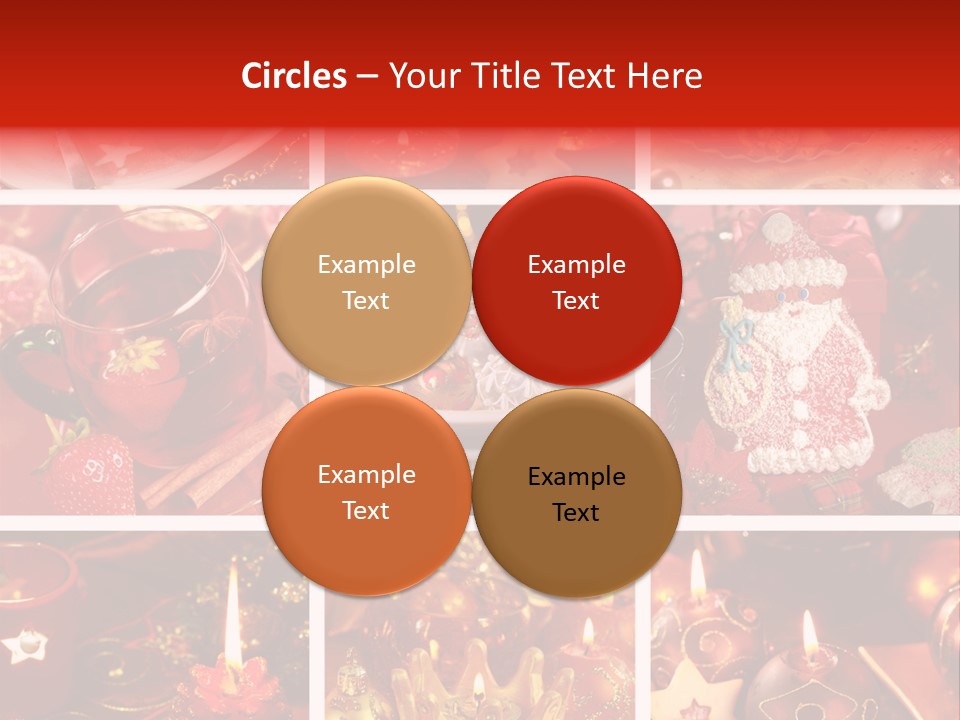 Circles – Your Title Text Here

Example Text

Example Text

Example Text

Example Text